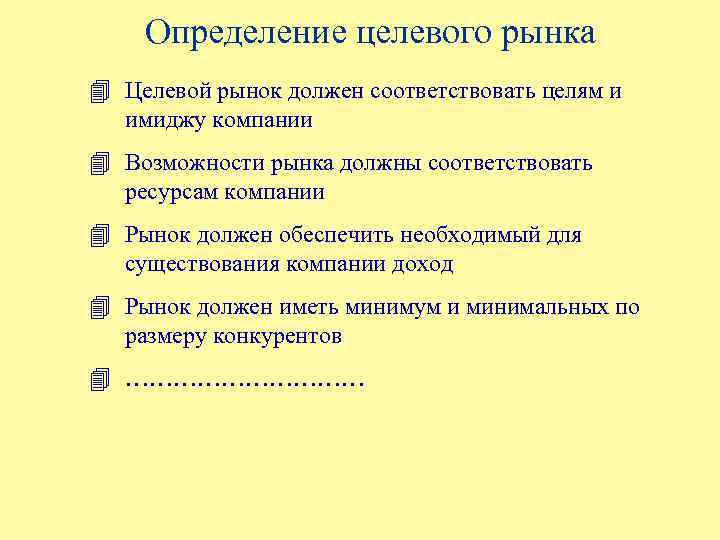 Определение целевого рынка

Целевой рынок должен соответствовать целям и имиджу компании

Возможности рынка должны соответствовать ресурсам компании

Рынок должен обеспечить необходимый для существования компании доход

Рынок должен иметь минимум и минимальных по размеру конкурентов

…………………………